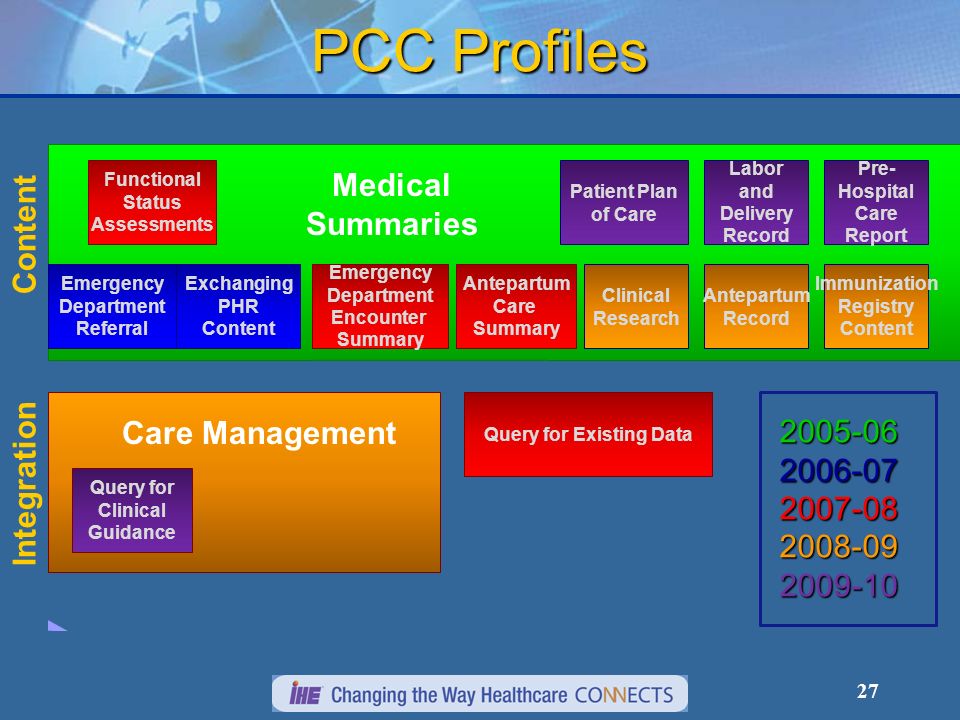 PCC Profiles

Content

Functional Status Assessments

Medical Summaries

Patient Plan of Care

Labor and Delivery Record

Pre-Hospital Care Report

Emergency Department Referral

Exchanging PHR Content

Emergency Department Encounter Summary

Antepartum Care Summary

Clinical Research

Antepartum Record

Immunization Registry Content

Integration

Care Management

Query for Clinical Guidance

Query for Existing Data

2005-06
2006-07
2007-08
2008-09
2009-10

IHE Changing the Way Healthcare CONNECTS

27